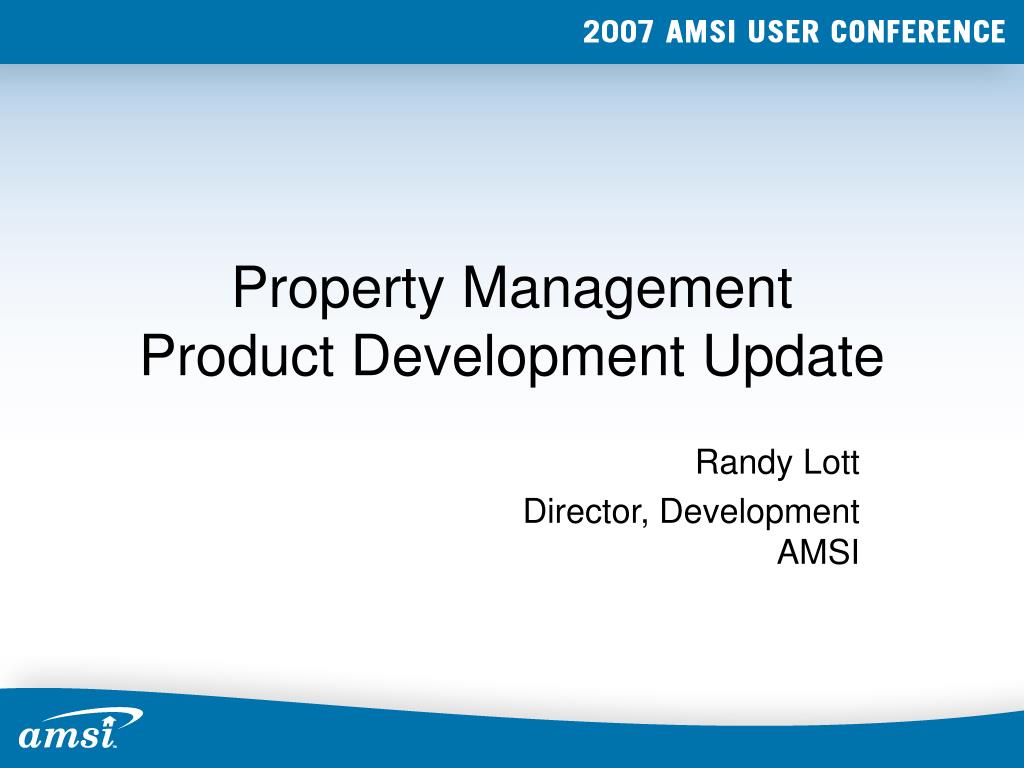 2007 AMSI USER CONFERENCE

Property Management
Product Development Update

Randy Lott

Director, Development
AMSI

amsi